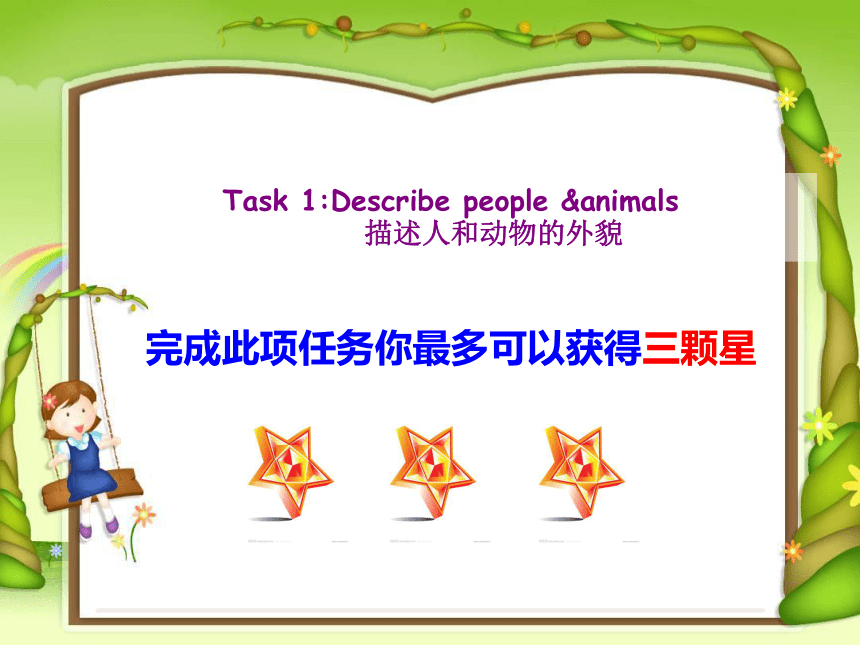 Task 1:Describe people &animals
描述人和动物的外貌

完成此项任务你最多可以获得三颗星